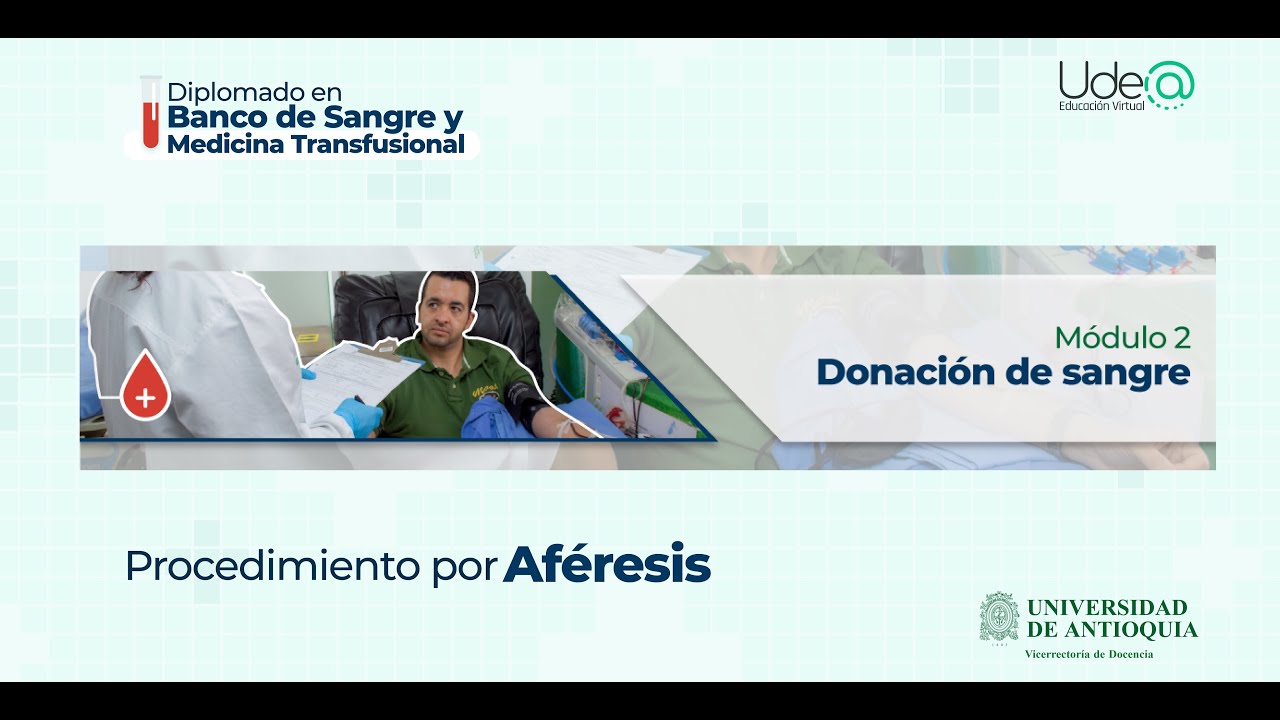 Diplomado en
Banco de Sangre y
Medicina Transfusional

Ude@
Educación Virtual

Módulo 2
Donación de sangre

Procedimiento por Aféresis

UNIVERSIDAD
DE ANTIOQUIA
Vicerrectoría de Docencia